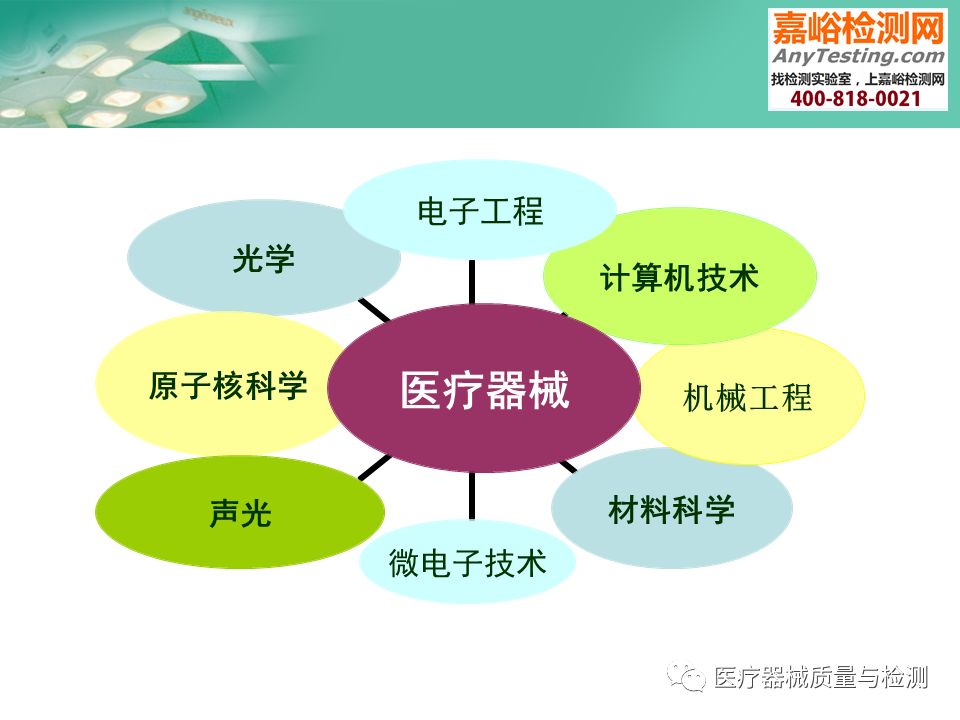 嘉峪检测网
AnyTesting.com
找检测实验室，上嘉峪检测网
400-818-0021

电子工程

光学

计算机技术

原子核科学

医疗器械

机械工程

声光

材料科学

微电子技术

医疗器械质量与检测